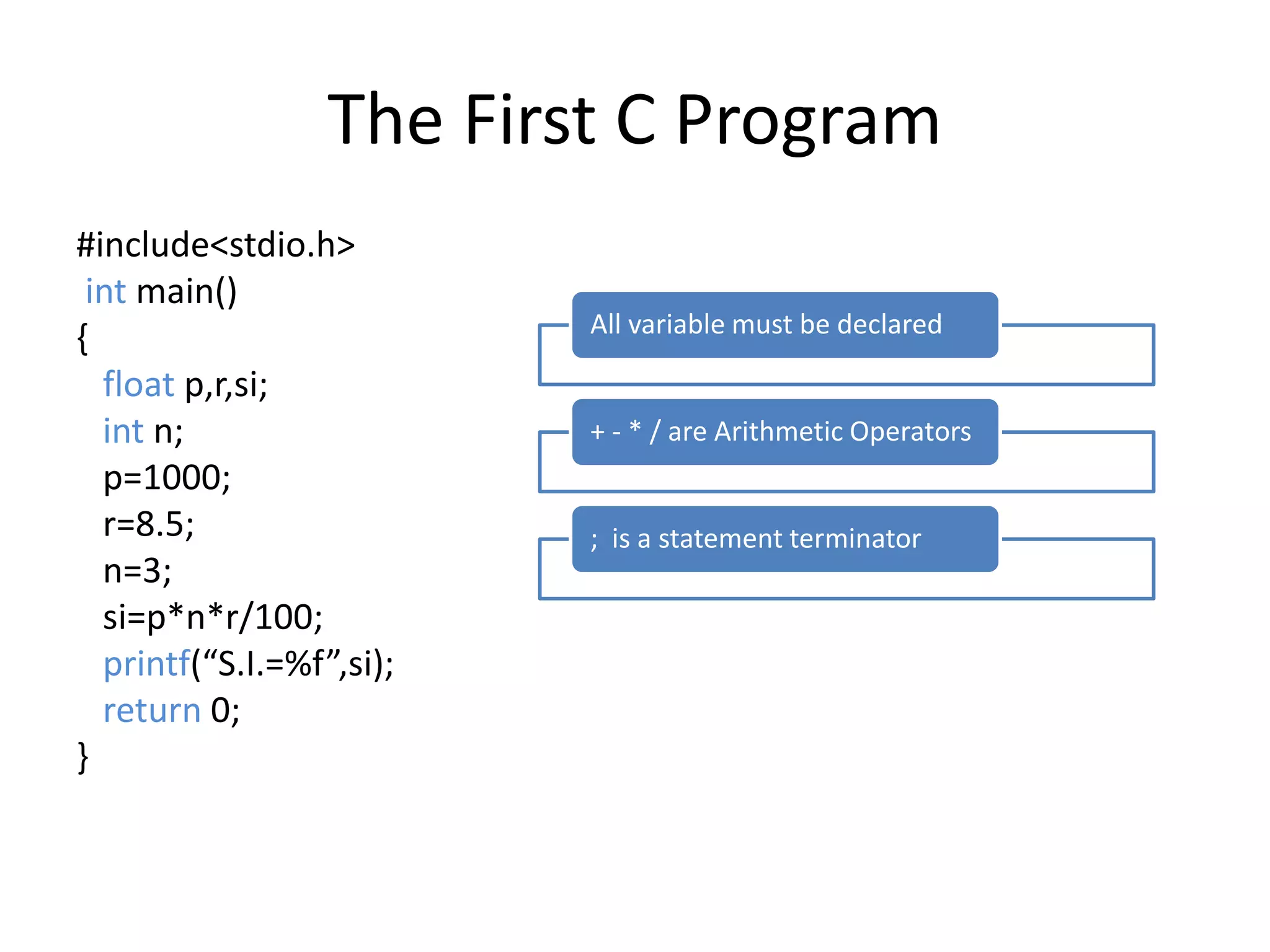 The First C Program

#include<stdio.h>
int main()
{
float p,r,si;
int n;
p=1000;
r=8.5;
n=3;
si=p*n*r/100;
printf(“S.I.=%f”,si);
return 0;
}

All variable must be declared

+ - * / are Arithmetic Operators

; is a statement terminator